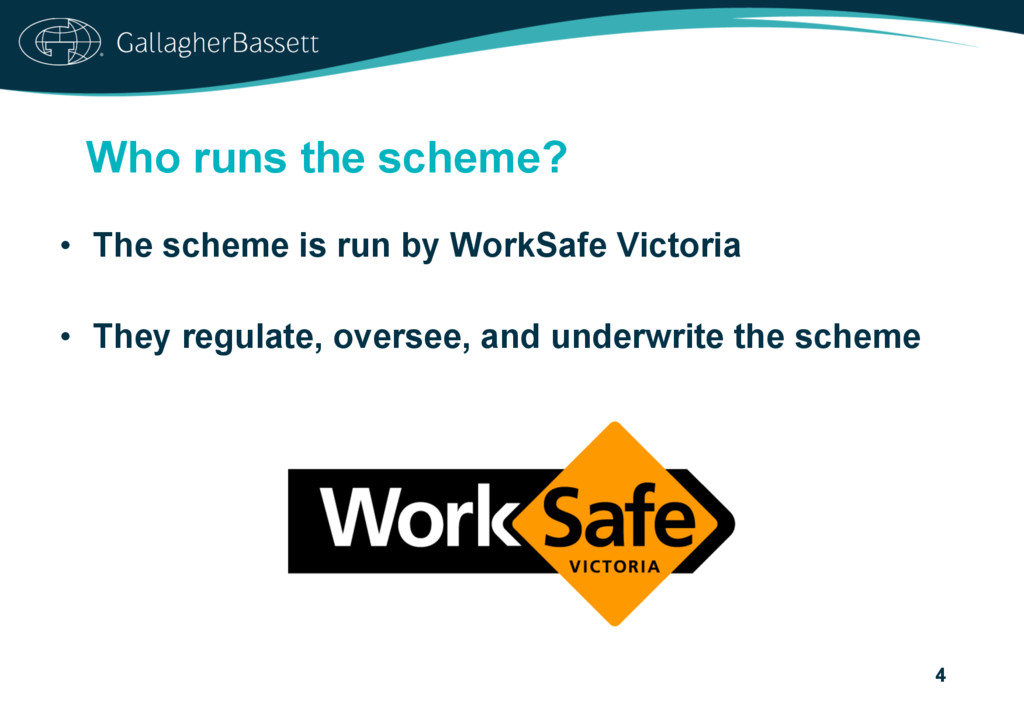 GallagherBassett

Who runs the scheme?

• The scheme is run by WorkSafe Victoria

• They regulate, oversee, and underwrite the scheme

WorkSafe
VICTORIA

4